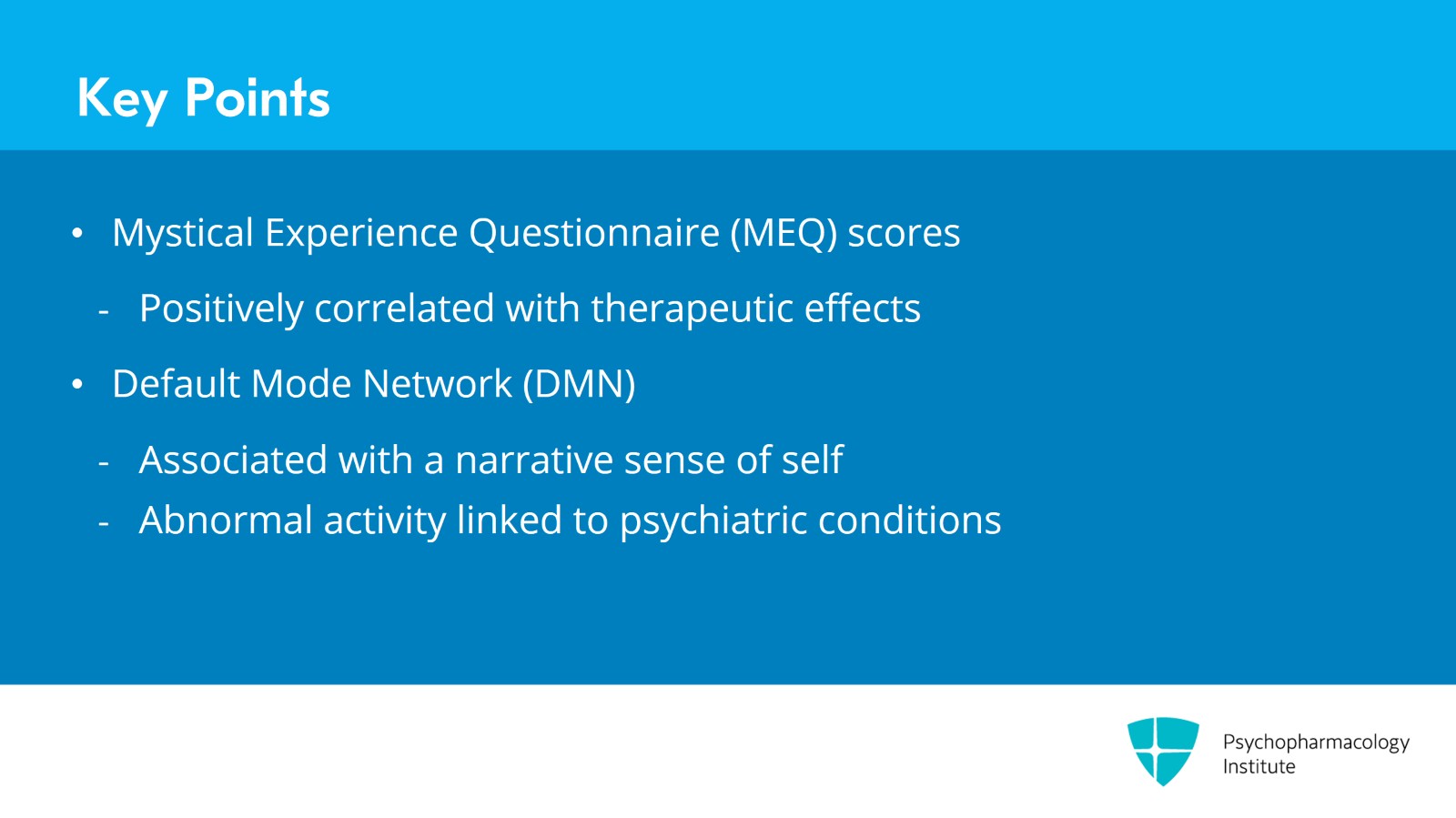 Key Points

• Mystical Experience Questionnaire (MEQ) scores
- Positively correlated with therapeutic effects
• Default Mode Network (DMN)
- Associated with a narrative sense of self
- Abnormal activity linked to psychiatric conditions

Psychopharmacology Institute